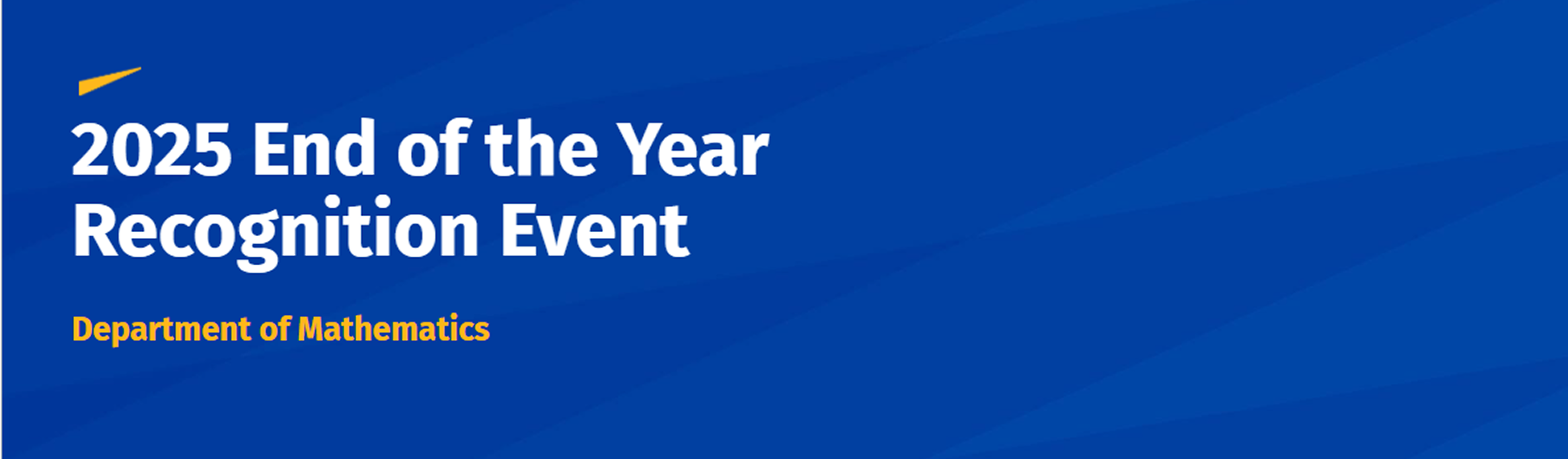 2025 End of the Year Recognition Event

Department of Mathematics